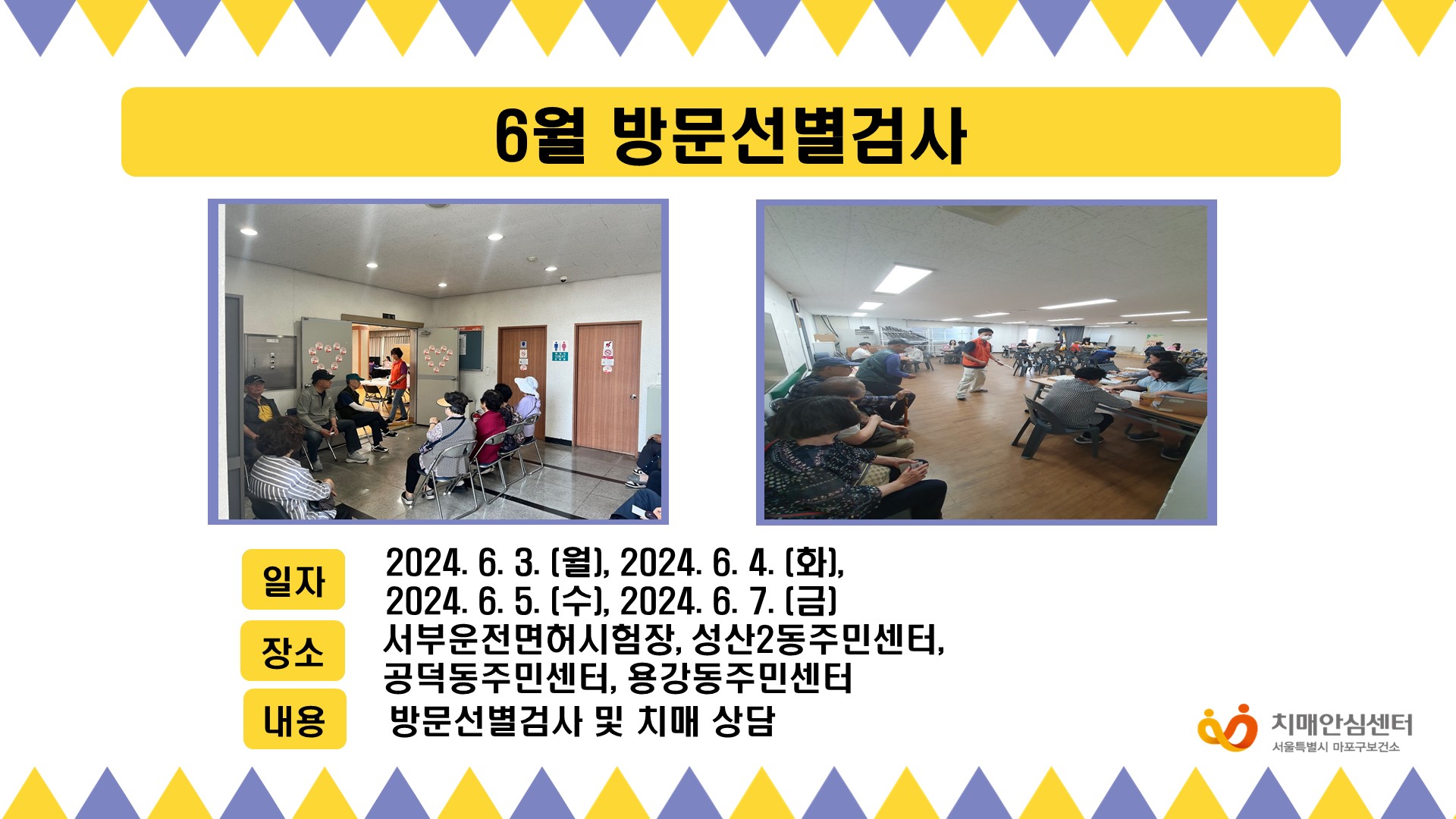 6월 방문선별검사

일자
2024. 6. 3. (월), 2024. 6. 4. (화), 2024. 6. 5. (수), 2024. 6. 7. (금)

장소
서부운전면허시험장, 성산2동주민센터, 공덕동주민센터, 용강동주민센터

내용
방문선별검사 및 치매 상담

치매안심센터
서울특별시 마포구보건소